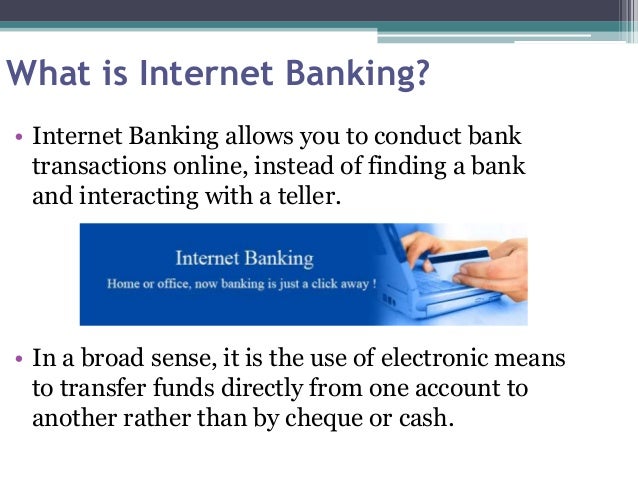 What is Internet Banking?

• Internet Banking allows you to conduct bank transactions online, instead of finding a bank and interacting with a teller.

Internet Banking

Home or office, now banking is just a click away !

• In a broad sense, it is the use of electronic means to transfer funds directly from one account to another rather than by cheque or cash.